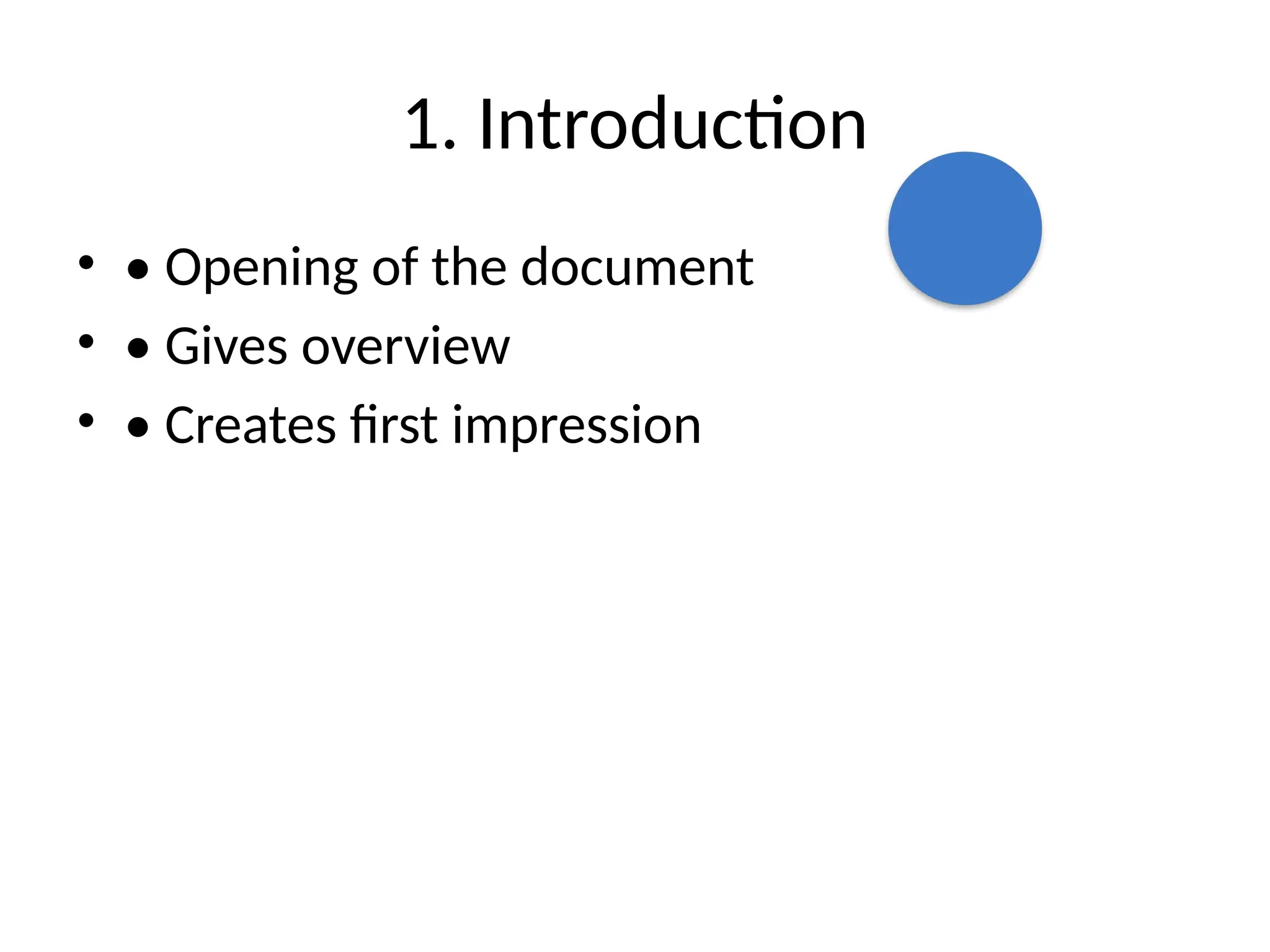 1. Introduction

• • Opening of the document
• • Gives overview
• • Creates first impression